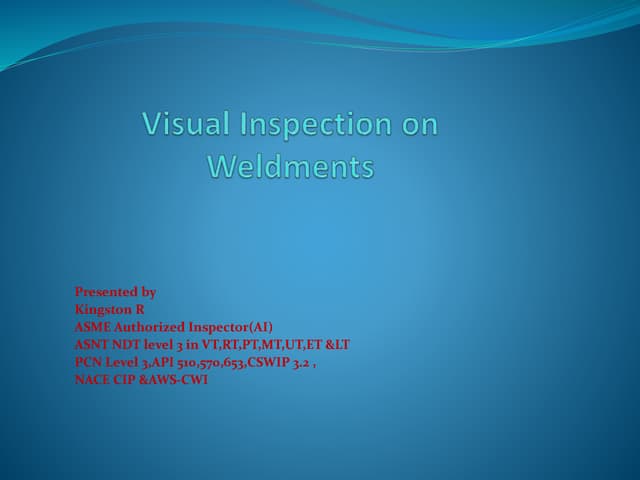 Visual Inspection on Weldments

Presented by
Kingston R
ASME Authorized Inspector(AI)
ASNT NDT level 3 in VT,RT,PT,MT,UT,ET &LT
PCN Level 3,API 510,570,653,CSWIP 3.2 ,
NACE CIP &AWS-CWI